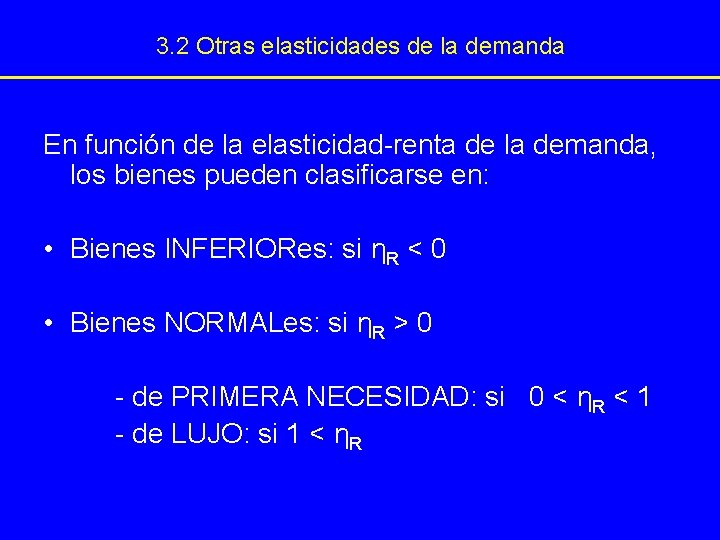 3.2 Otras elasticidades de la demanda

En función de la elasticidad-renta de la demanda, los bienes pueden clasificarse en:

• Bienes INFERIORes: si $\eta_R < 0$

• Bienes NORMALes: si $\eta_R > 0$

- de PRIMERA NECESIDAD: si $0 < \eta_R < 1$
- de LUJO: si $1 < \eta_R$